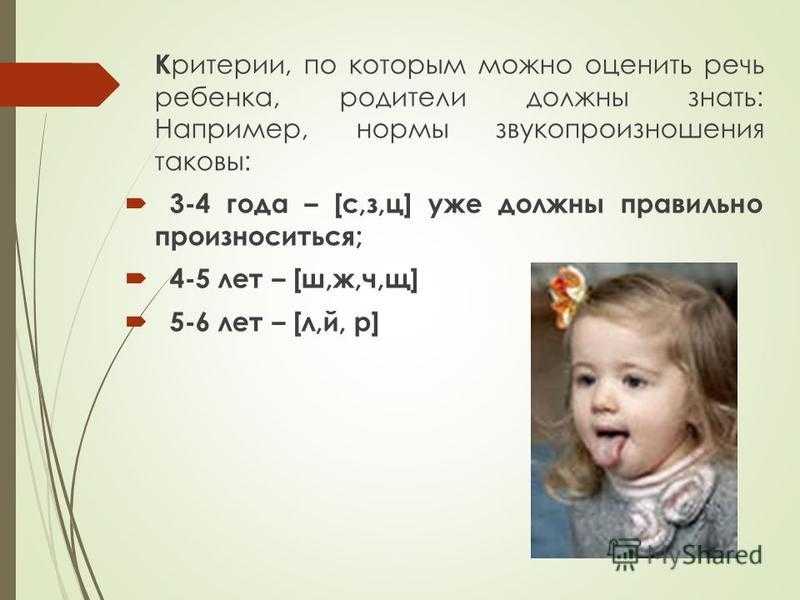 Критерии, по которым можно оценить речь ребенка, родители должны знать: Например, нормы звукопроизношения таковы:

3-4 года – [с,з,ц] уже должны правильно произноситься;

4-5 лет – [ш,ж,ч,щ]

5-6 лет – [л,й, р]

MyShared